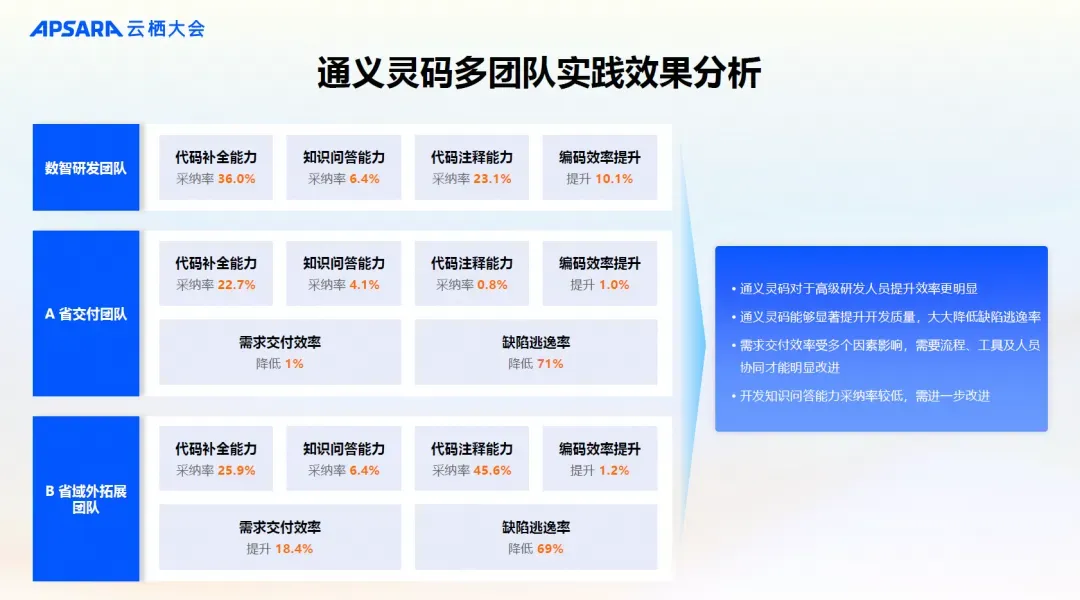 APSARA 云栖大会

通义灵码多团队实践效果分析

数智研发团队

代码补全能力
采纳率 36.0%

知识问答能力
采纳率 6.4%

代码注释能力
采纳率 23.1%

编码效率提升
提升 10.1%

A 省交付团队

代码补全能力
采纳率 22.7%

知识问答能力
采纳率 4.1%

代码注释能力
采纳率 0.8%

编码效率提升
提升 1.0%

需求交付效率
降低 1%

缺陷逃逸率
降低 71%

B 省域外拓展团队

代码补全能力
采纳率 25.9%

知识问答能力
采纳率 6.4%

代码注释能力
采纳率 45.6%

编码效率提升
提升 1.2%

需求交付效率
提升 18.4%

缺陷逃逸率
降低 69%

• 通义灵码对于高级研发人员提升效率更明显
• 通义灵码能够显著提升开发质量，大大降低缺陷逃逸率
• 需求交付效率受多个因素影响，需要流程、工具及人员协同才能明显改进
• 开发知识问答能力采纳率较低，需进一步改进